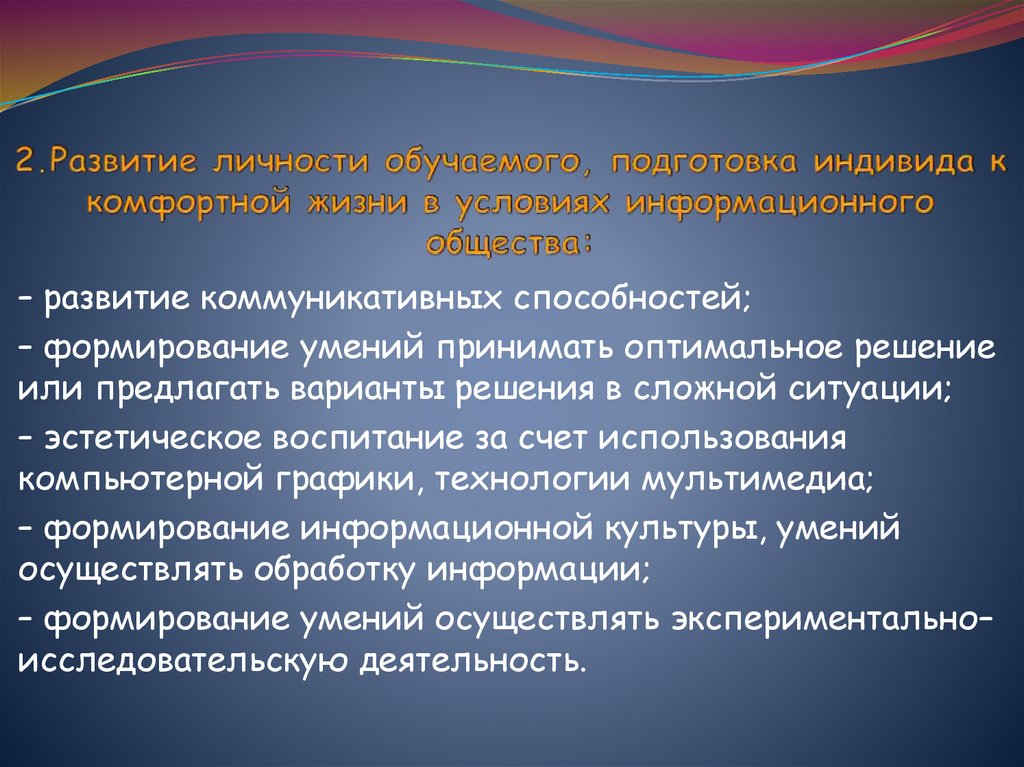 2.Развитие личности обучаемого, подготовка индивида к комфортной жизни в условиях информационного общества:

– развитие коммуникативных способностей;

– формирование умений принимать оптимальное решение или предлагать варианты решения в сложной ситуации;

– эстетическое воспитание за счет использования компьютерной графики, технологии мультимедиа;

– формирование информационной культуры, умений осуществлять обработку информации;

– формирование умений осуществлять экспериментально–исследовательскую деятельность.